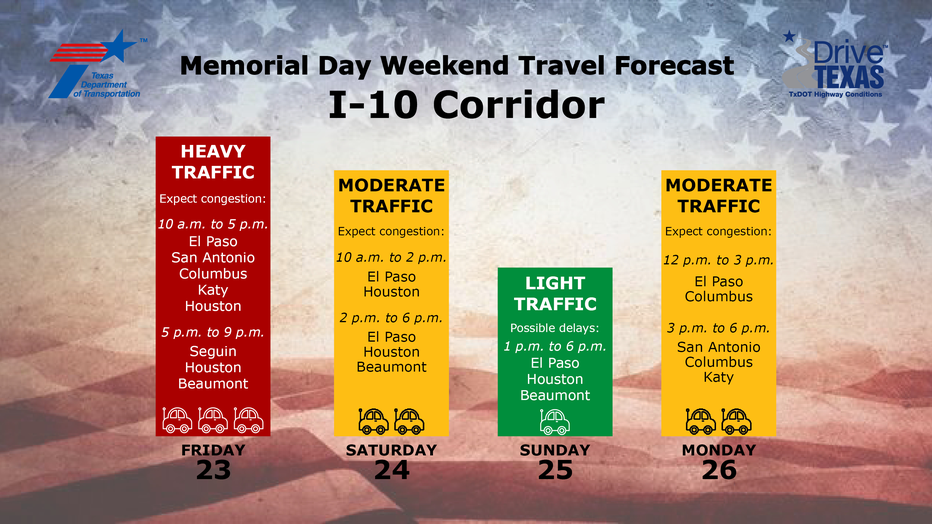 Texas Department of Transportation

Memorial Day Weekend Travel Forecast
I-10 Corridor

Drive TEXAS
TxDOT Highway Conditions

HEAVY TRAFFIC
Expect congestion:
10 a.m. to 5 p.m.
El Paso
San Antonio
Columbus
Katy
Houston
5 p.m. to 9 p.m.
Seguin
Houston
Beaumont

FRIDAY
23

MODERATE TRAFFIC
Expect congestion:
10 a.m. to 2 p.m.
El Paso
Houston
2 p.m. to 6 p.m.
El Paso
Houston
Beaumont

SATURDAY
24

LIGHT TRAFFIC
Possible delays:
1 p.m. to 6 p.m.
El Paso
Houston
Beaumont

SUNDAY
25

MODERATE TRAFFIC
Expect congestion:
12 p.m. to 3 p.m.
El Paso
Columbus
3 p.m. to 6 p.m.
San Antonio
Columbus
Katy

MONDAY
26